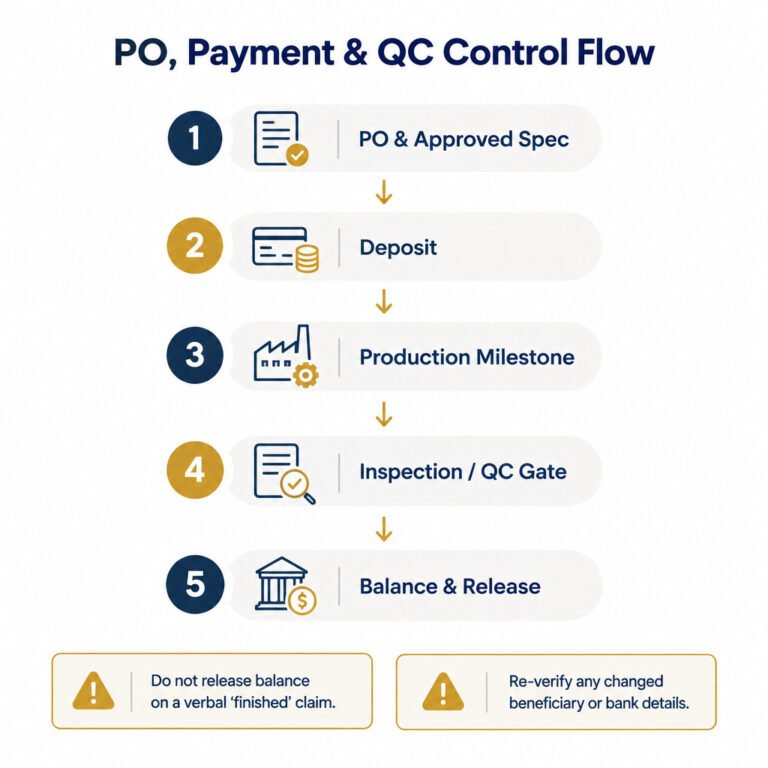 PO, Payment & QC Control Flow

1 PO & Approved Spec

2 Deposit

3 Production Milestone

4 Inspection / QC Gate

5 Balance & Release

Do not release balance on a verbal 'finished' claim.

Re-verify any changed beneficiary or bank details.